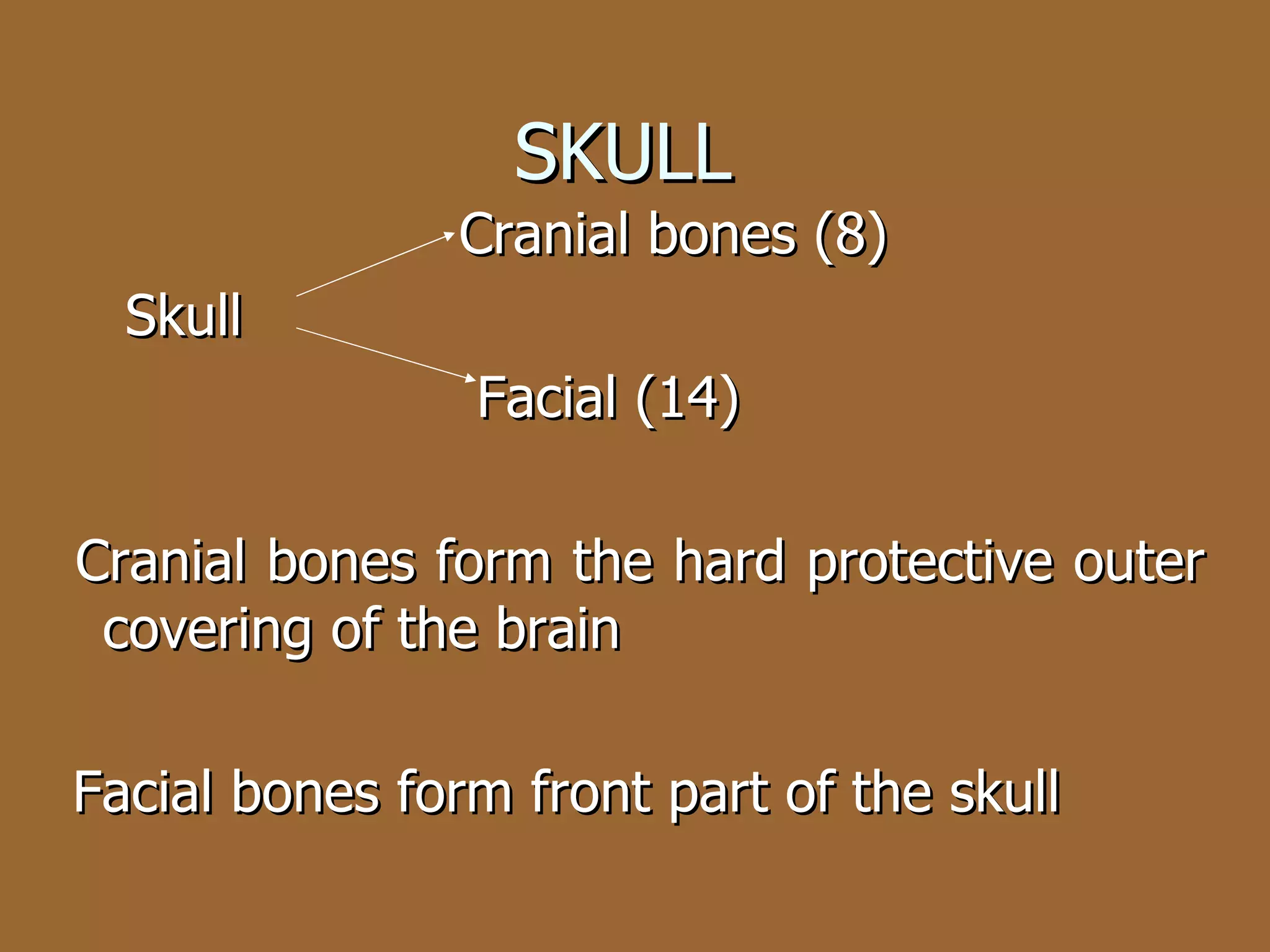 SKULL

Cranial bones (8)

Skull

Facial (14)

Cranial bones form the hard protective outer covering of the brain

Facial bones form front part of the skull